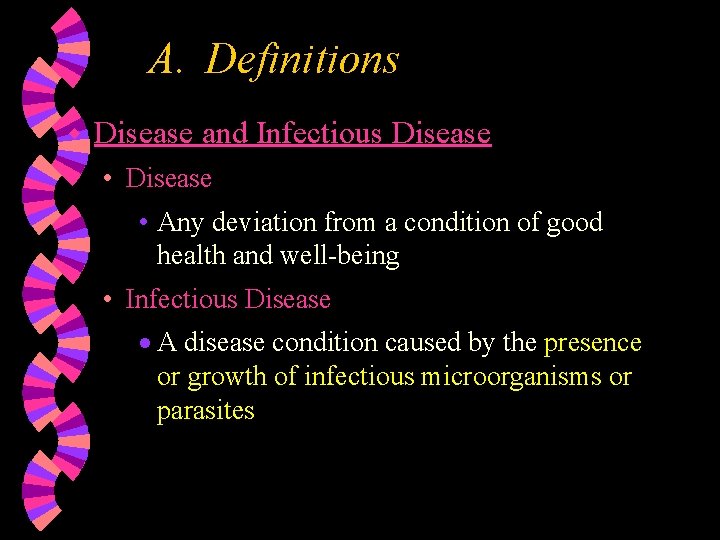 A. Definitions

Disease and Infectious Disease

• Disease

• Any deviation from a condition of good health and well-being

• Infectious Disease

• A disease condition caused by the presence or growth of infectious microorganisms or parasites